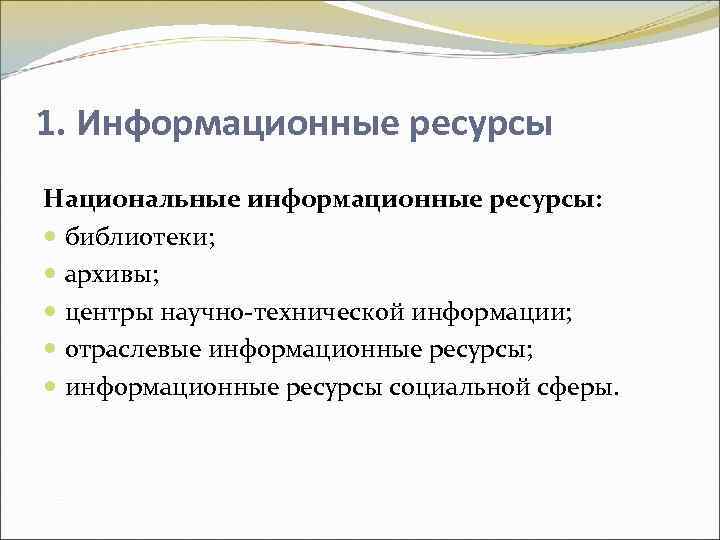 1. Информационные ресурсы

Национальные информационные ресурсы:

- библиотеки;
- архивы;
- центры научно-технической информации;
- отраслевые информационные ресурсы;
- информационные ресурсы социальной сферы.